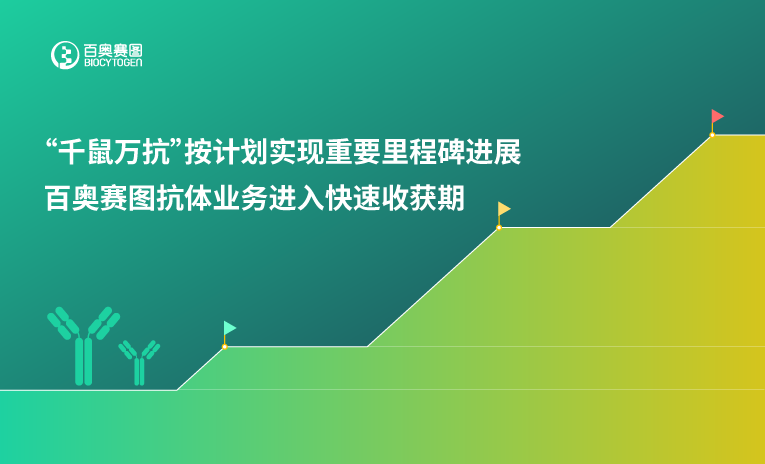 百奥赛图
BIOCYTOGEN

“千鼠万抗”按计划实现重要里程碑进展
百奥赛图抗体业务进入快速收获期